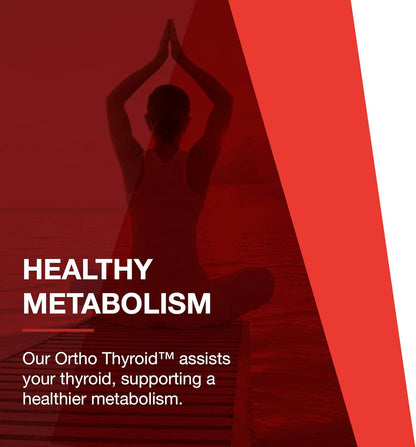 HEALTHY METABOLISM

Our Ortho Thyroid™ assists your thyroid, supporting a healthier metabolism.